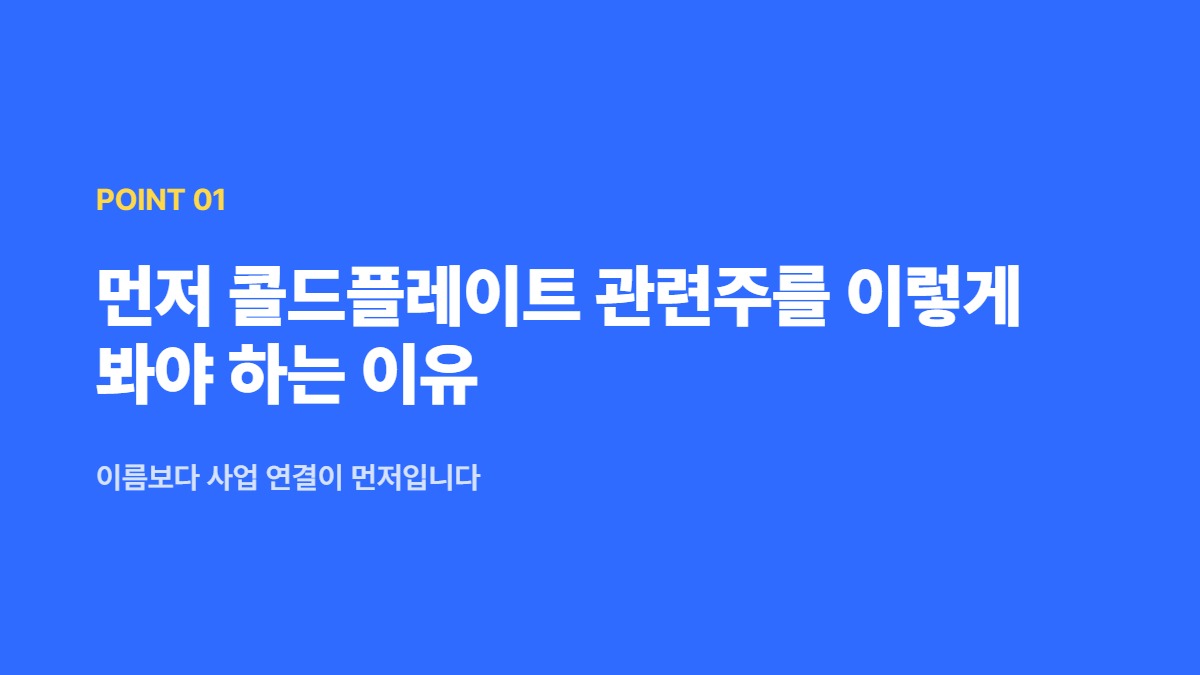 POINT 01

먼저 콜드플레이트 관련주를 이렇게 봐야 하는 이유

이름보다 사업 연결이 먼저입니다